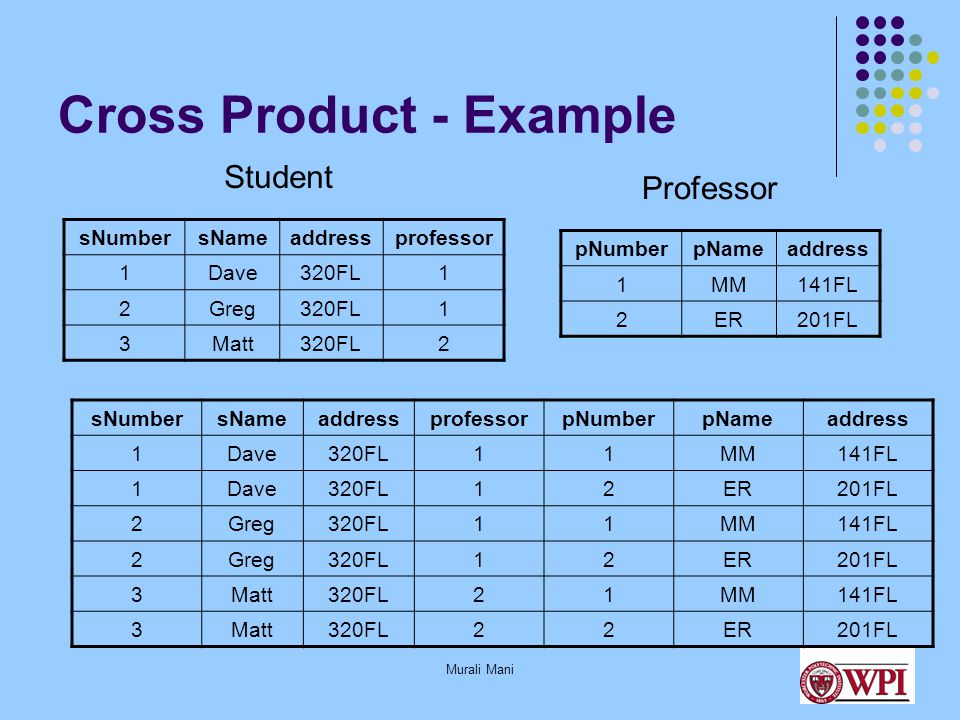 Cross Product - Example

Student

| sNumber | sName | address | professor |
|---|---|---|---|
| 1 | Dave | 320FL | 1 |
| 2 | Greg | 320FL | 1 |
| 3 | Matt | 320FL | 2 |

Professor

| pNumber | pName | address |
|---|---|---|
| 1 | MM | 141FL |
| 2 | ER | 201FL |

| sNumber | sName | address | professor | pNumber | pName | address |
|---|---|---|---|---|---|---|
| 1 | Dave | 320FL | 1 | 1 | MM | 141FL |
| 1 | Dave | 320FL | 1 | 2 | ER | 201FL |
| 2 | Greg | 320FL | 1 | 1 | MM | 141FL |
| 2 | Greg | 320FL | 1 | 2 | ER | 201FL |
| 3 | Matt | 320FL | 2 | 1 | MM | 141FL |
| 3 | Matt | 320FL | 2 | 2 | ER | 201FL |

Murali Mani

WPI